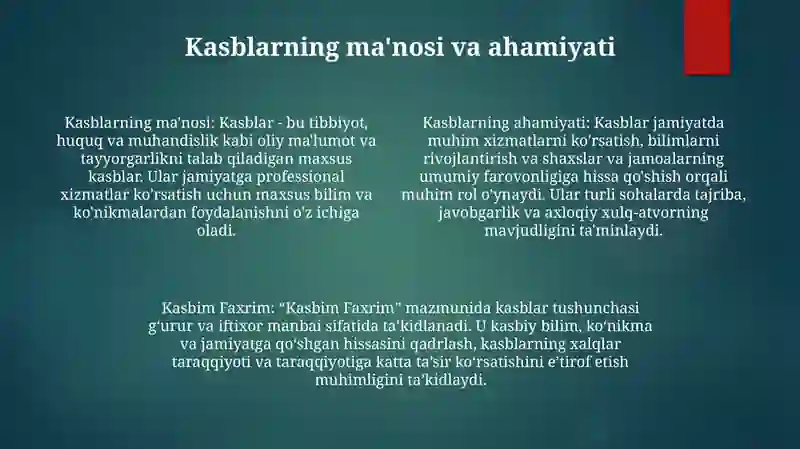 Kasblarning ma'nosi va ahamiyati

Kasblarning ma'nosi: Kasblar - bu tibbiyot, huquq va muhandislik kabi oliy ma'lumot va tayyorgarlikni talab qiladigan maxsus kasblar. Ular jamiyatga professional xizmatlar ko'rsatish uchun maxsus bilim va ko'nikmalardan foydalanishni o'z ichiga oladi.

Kasblarning ahamiyati: Kasblar jamiyatda muhim xizmatlarni ko'rsatish, bilimlarni rivojlantirish va shaxslar va jamoalarning umumiy farovonligiga hissa qo'shish orqali muhim rol o'ynaydi. Ular turli sohalarda tajriba, javobgarlik va axloqiy xulq-atvorning mavjudligini ta'minlaydi.

Kasbim Faxrim: "Kasbim Faxrim" mazmunida kasblar tushunchasi g'urur va iftixor manbai sifatida ta'kidlanadi. U kasbiy bilim, ko'nikma va jamiyatga qo'shgan hissasini qadrlash, kasblarning xalqlar taraqqiyoti va taraqqiyotiga katta ta'sir ko'rsatishini e'tirof etish muhimligini ta'kidlaydi.